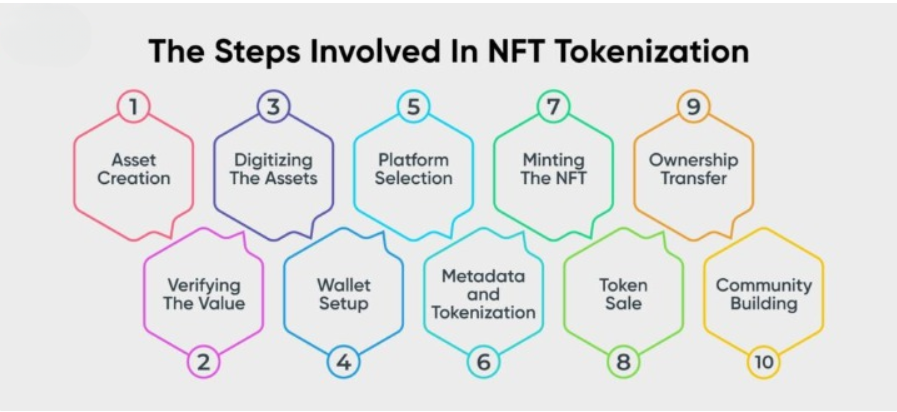 The Steps Involved In NFT Tokenization

1
Asset Creation

2
Verifying The Value

3
Digitizing The Assets

4
Wallet Setup

5
Platform Selection

6
Metadata and Tokenization

7
Minting The NFT

8
Token Sale

9
Ownership Transfer

10
Community Building